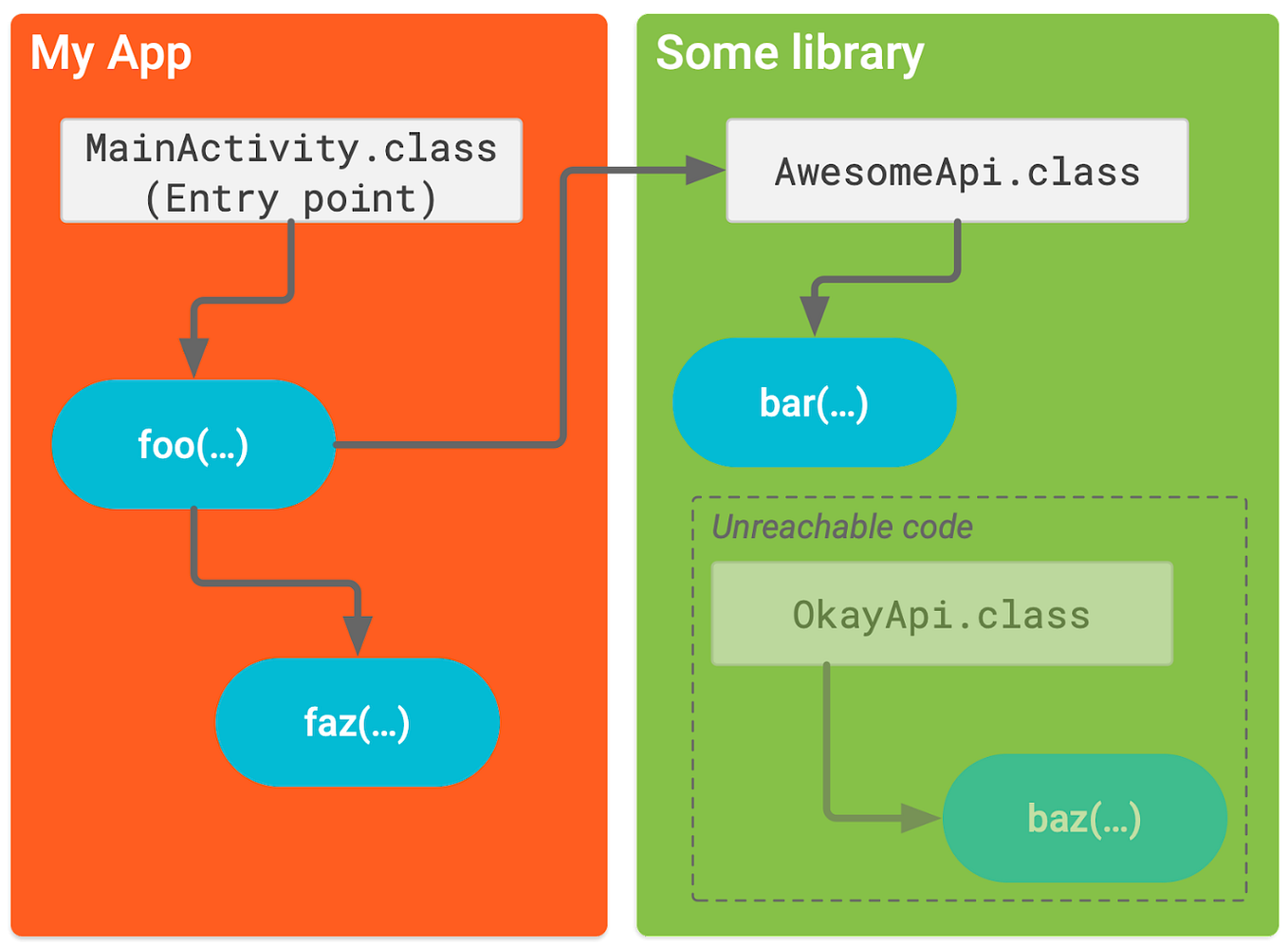 My App

MainActivity.class
(Entry point)

foo(...)

faz(...)

Some library

AwesomeApi.class

bar(...)

Unreachable code

OkayApi.class

baz(...)